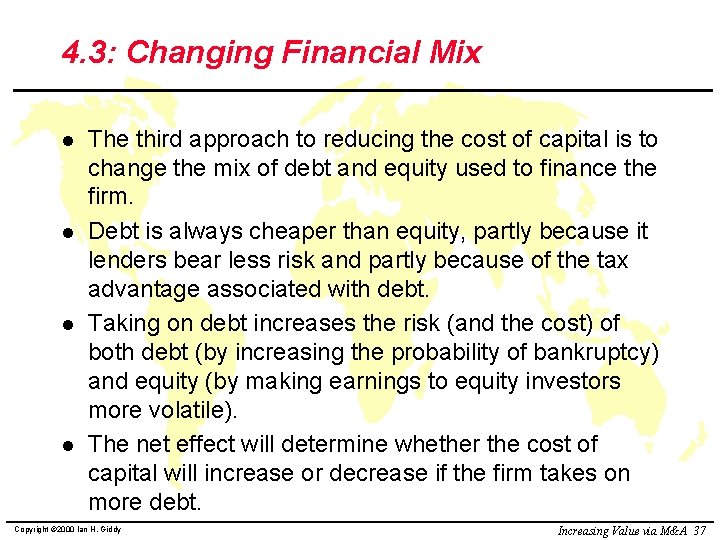 4.3: Changing Financial Mix

- The third approach to reducing the cost of capital is to change the mix of debt and equity used to finance the firm.
- Debt is always cheaper than equity, partly because it lenders bear less risk and partly because of the tax advantage associated with debt.
- Taking on debt increases the risk (and the cost) of both debt (by increasing the probability of bankruptcy) and equity (by making earnings to equity investors more volatile).
- The net effect will determine whether the cost of capital will increase or decrease if the firm takes on more debt.

Copyright ©2000 Ian H. Giddy

Increasing Value via M&A 37